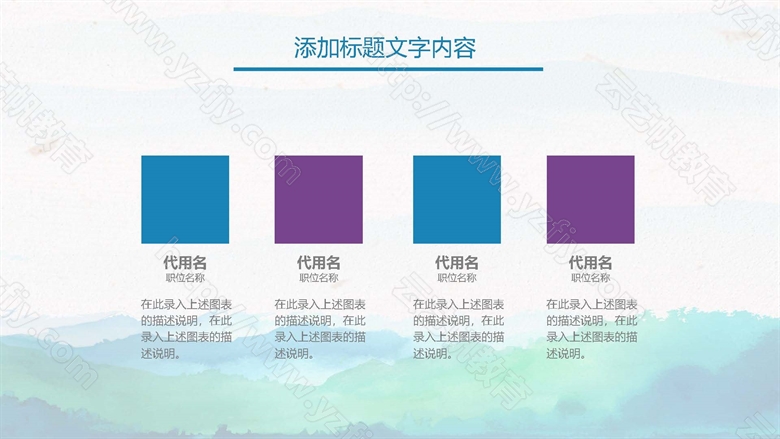 添加标题文字内容

代用名
职位名称
在此录入上述图表的描述说明，在此录入上述图表的描述说明。

代用名
职位名称
在此录入上述图表的描述说明，在此录入上述图表的描述说明。

代用名
职位名称
在此录入上述图表的描述说明，在此录入上述图表的描述说明。

代用名
职位名称
在此录入上述图表的描述说明，在此录入上述图表的描述说明。

http://www.yzfjy.com 云艺帆教育